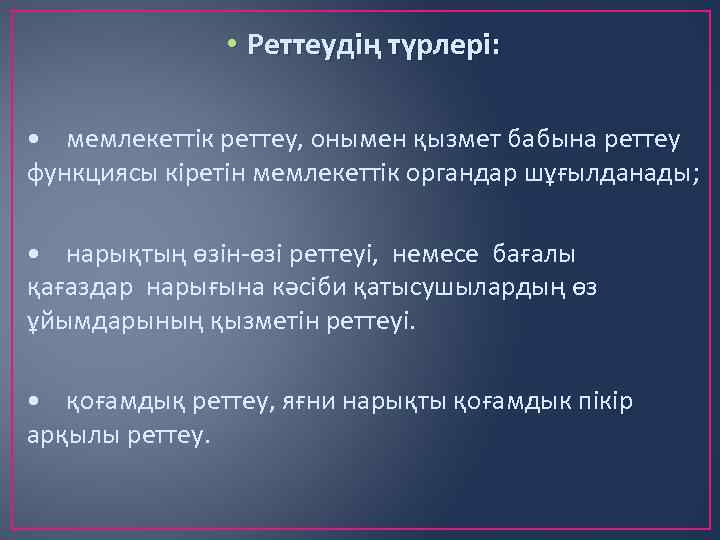 • Реттеудің түрлері:

• мемлекеттік реттеу, онымен қызмет бабына реттеу функциясы кіретін мемлекеттік органдар шұғылданады;

• нарықтың өзін-өзі реттеуі, немесе бағалы қағаздар нарығына кәсіби қатысушылардың өз ұйымдарының қызметін реттеуі.

• қоғамдық реттеу, яғни нарықты қоғамдык пікір арқылы реттеу.